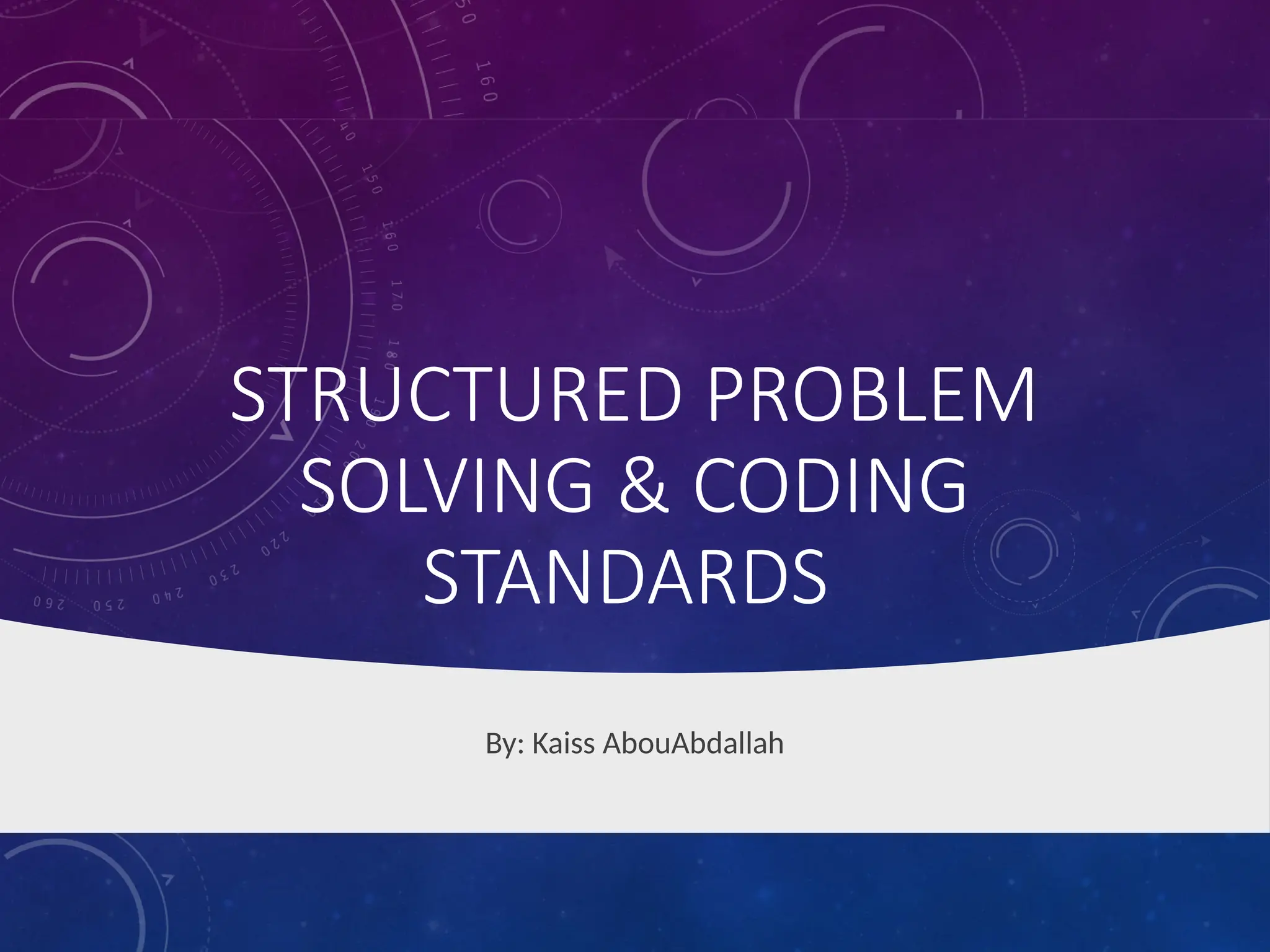 STRUCTURED PROBLEM SOLVING & CODING STANDARDS

By: Kaiss AbouAbdallah